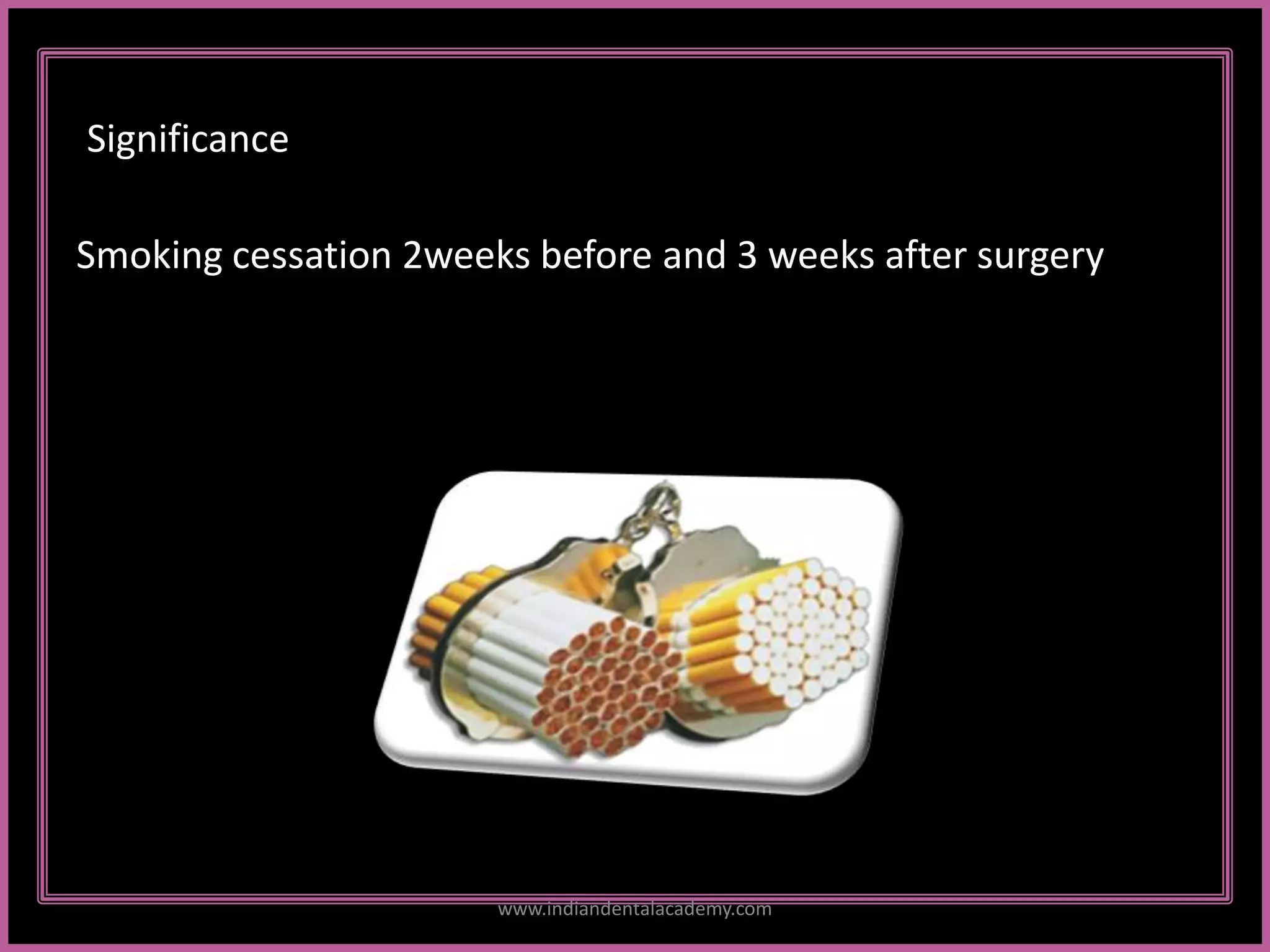 Significance

Smoking cessation 2weeks before and 3 weeks after surgery

www.indiandentalacademy.com